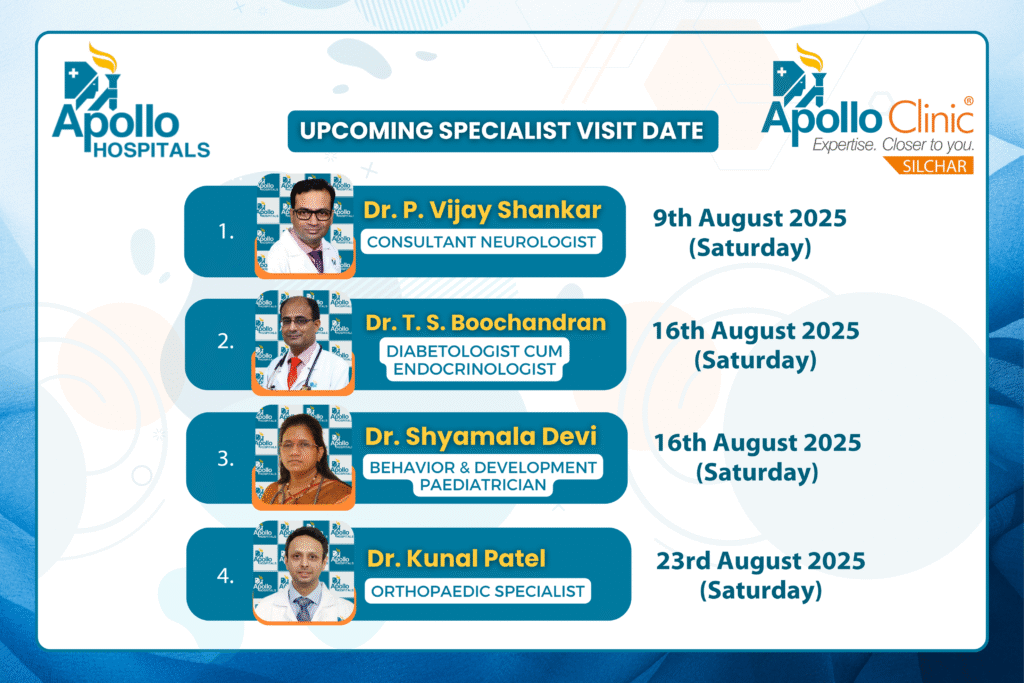 Apollo HOSPITALS

UPCOMING SPECIALIST VISIT DATE

Apollo Clinic®
Expertise. Closer to you.
SILCHAR

1. Dr. P. Vijay Shankar
CONSULTANT NEUROLOGIST
9th August 2025 (Saturday)

2. Dr. T. S. Boochandran
DIABETOLOGIST CUM ENDOCRINOLOGIST
16th August 2025 (Saturday)

3. Dr. Shyamala Devi
BEHAVIOR & DEVELOPMENT PAEDIATRICIAN
16th August 2025 (Saturday)

4. Dr. Kunal Patel
ORTHOPAEDIC SPECIALIST
23rd August 2025 (Saturday)